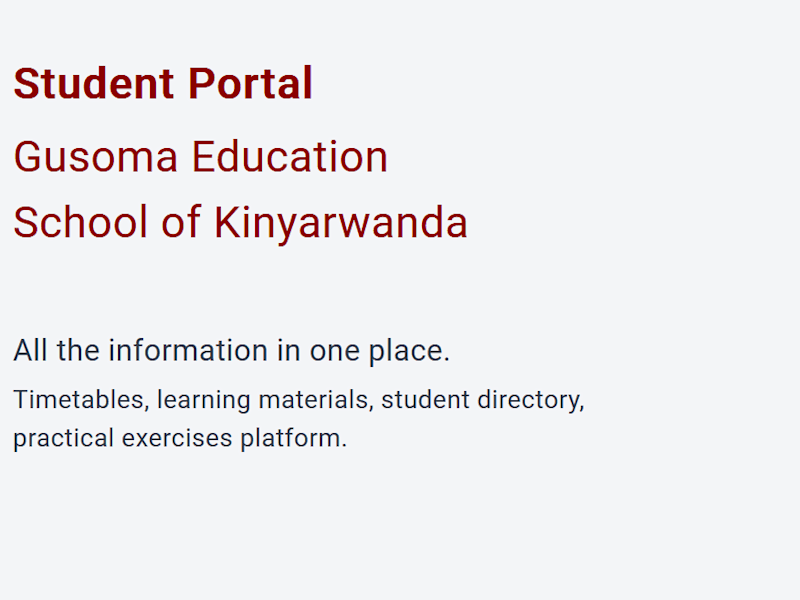 Student Portal

Gusoma Education
School of Kinyarwanda

All the information in one place.

Timetables, learning materials, student directory, practical exercises platform.